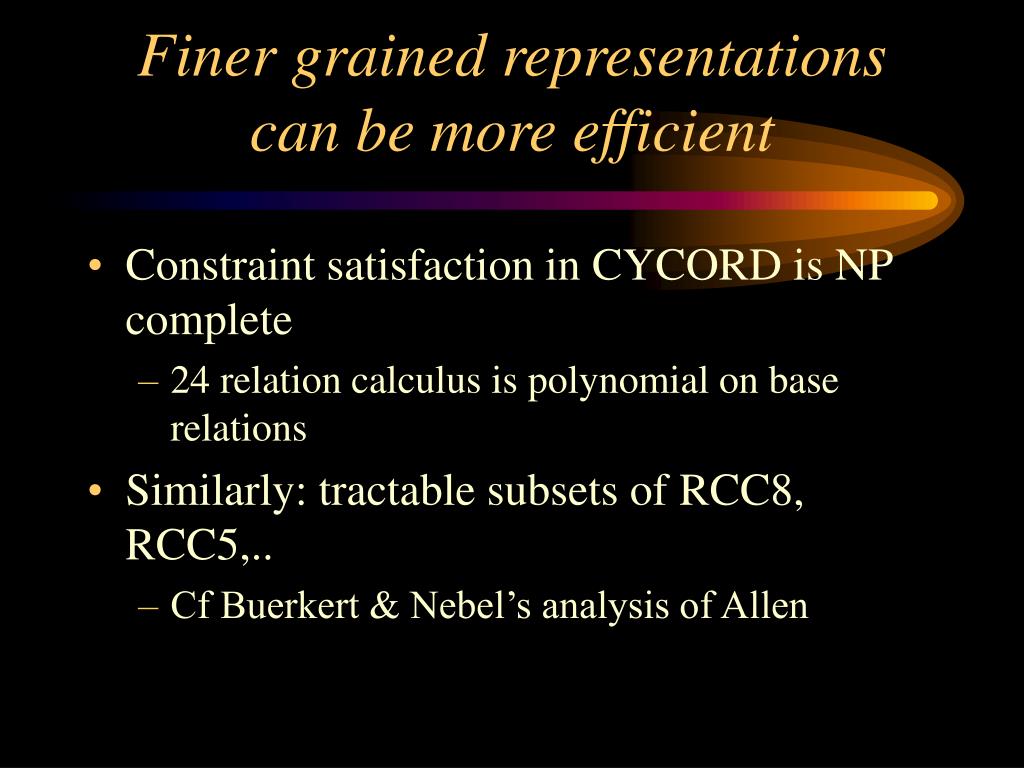 Finer grained representations can be more efficient

• Constraint satisfaction in CYCORD is NP complete
– 24 relation calculus is polynomial on base relations
• Similarly: tractable subsets of RCC8, RCC5,..
– Cf Buerkert & Nebel’s analysis of Allen